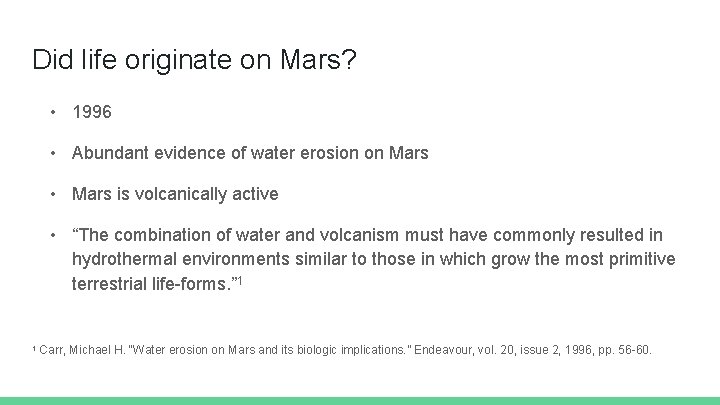 Did life originate on Mars?

• 1996

• Abundant evidence of water erosion on Mars

• Mars is volcanically active

• “The combination of water and volcanism must have commonly resulted in hydrothermal environments similar to those in which grow the most primitive terrestrial life-forms.”$^1$

$^1$ Carr, Michael H. "Water erosion on Mars and its biologic implications." Endeavour, vol. 20, issue 2, 1996, pp. 56-60.